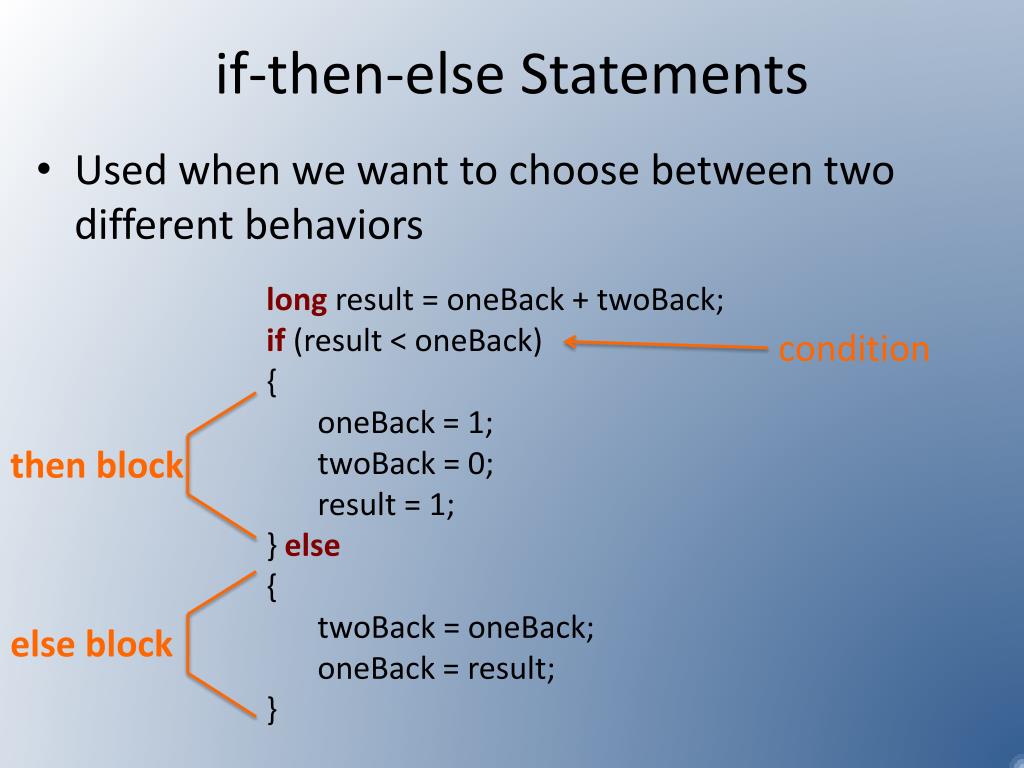 if-then-else Statements

• Used when we want to choose between two different behaviors

long result = oneBack + twoBack;
if (result < oneBack)
{
oneBack = 1;
twoBack = 0;
result = 1;
} else
{
twoBack = oneBack;
oneBack = result;
}

condition

then block

else block